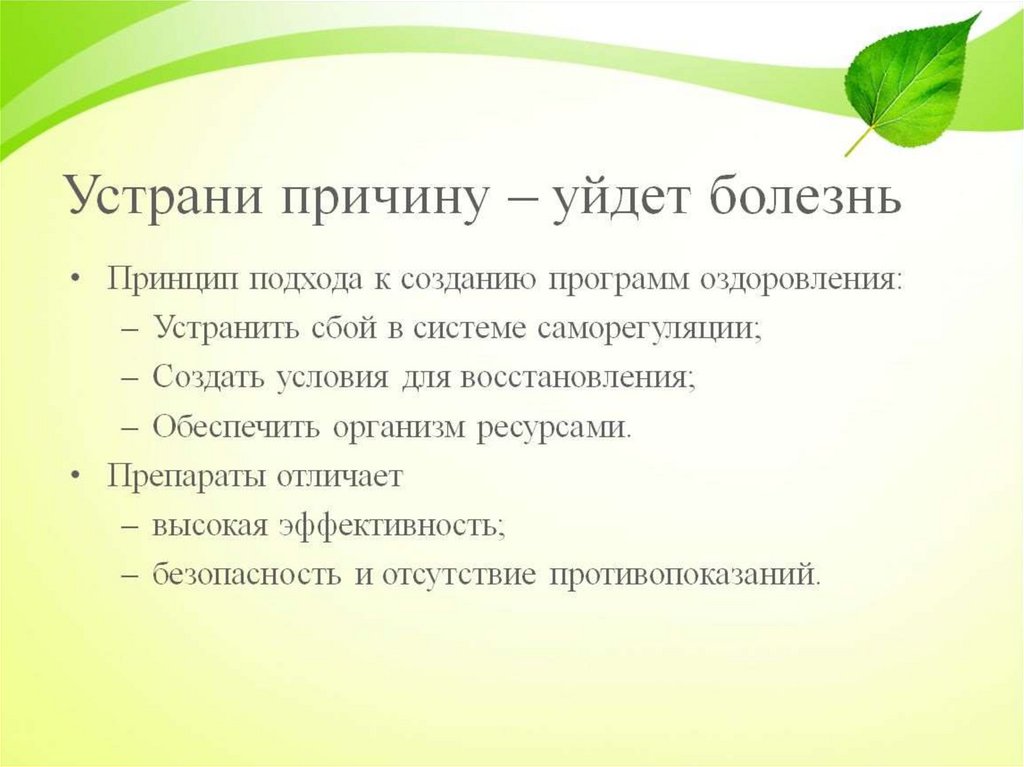 Устрани причину – уйдет болезнь

• Принцип подхода к созданию программ оздоровления:
– Устранить сбой в системе саморегуляции;
– Создать условия для восстановления;
– Обеспечить организм ресурсами.
• Препараты отличает
– высокая эффективность;
– безопасность и отсутствие противопоказаний.